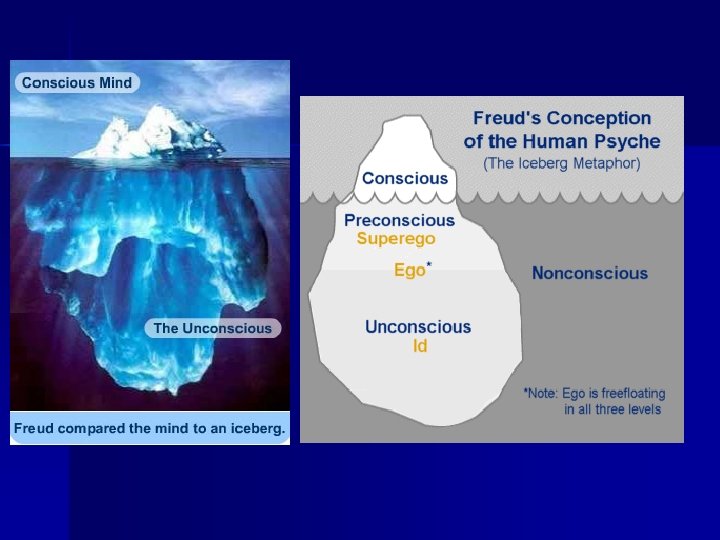 Conscious Mind

The Unconscious

Freud compared the mind to an iceberg.

Freud's Conception of the Human Psyche
(The Iceberg Metaphor)

Conscious

Preconscious
Superego

Ego*

Nonconscious

Unconscious
Id

*Note: Ego is freefloating in all three levels